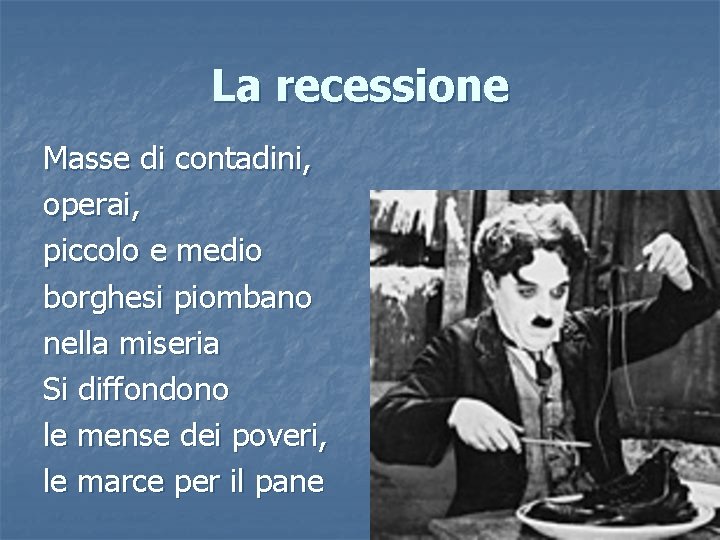 La recessione

Masse di contadini,
operai,
piccolo e medio
borghesi piombano
nella miseria
Si diffondono
le mense dei poveri,
le marce per il pane